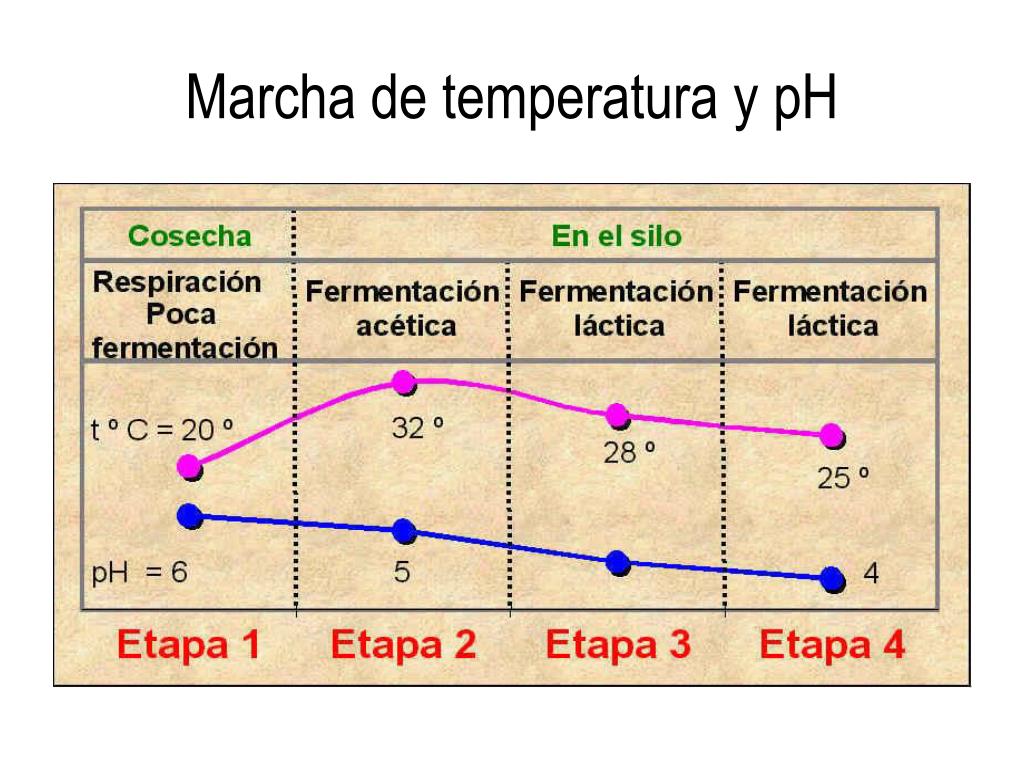 Marcha de temperatura y pH

Cosecha

En el silo

Respiración Poca fermentación

Fermentación acética

Fermentación láctica

Fermentación láctica

t º C = 20 º

32 º

28 º

25 º

pH = 6

5

4

Etapa 1

Etapa 2

Etapa 3

Etapa 4